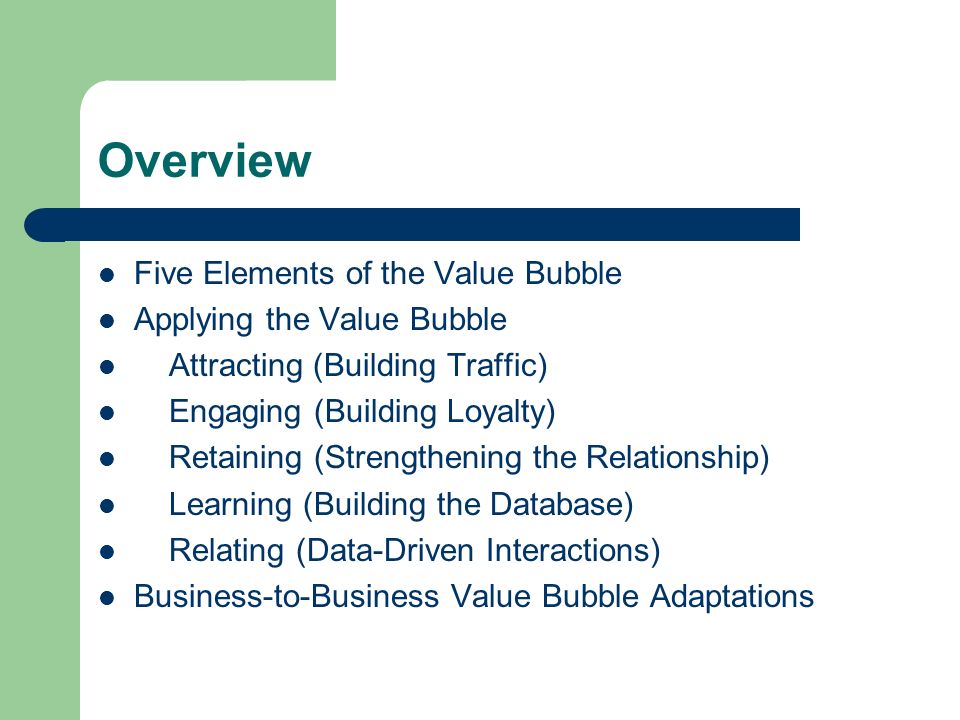 Overview

- Five Elements of the Value Bubble
- Applying the Value Bubble
- Attracting (Building Traffic)
- Engaging (Building Loyalty)
- Retaining (Strengthening the Relationship)
- Learning (Building the Database)
- Relating (Data-Driven Interactions)
- Business-to-Business Value Bubble Adaptations